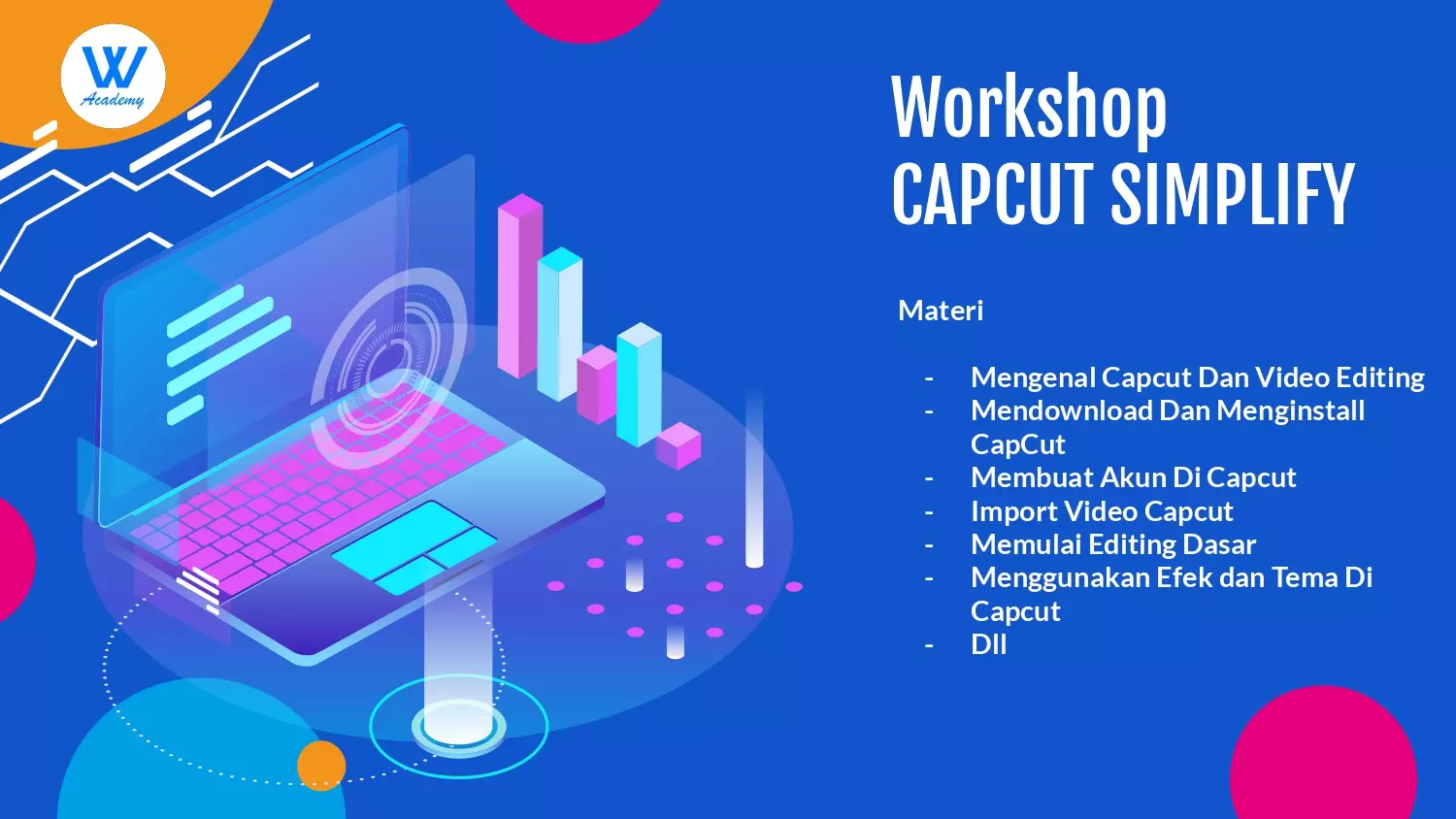 W Academy

Workshop
CAPCUT SIMPLIFY

Materi

- Mengenal Capcut Dan Video Editing
- Mendownload Dan Menginstall CapCut
- Membuat Akun Di Capcut
- Import Video Capcut
- Memulai Editing Dasar
- Menggunakan Efek dan Tema Di Capcut
- Dll